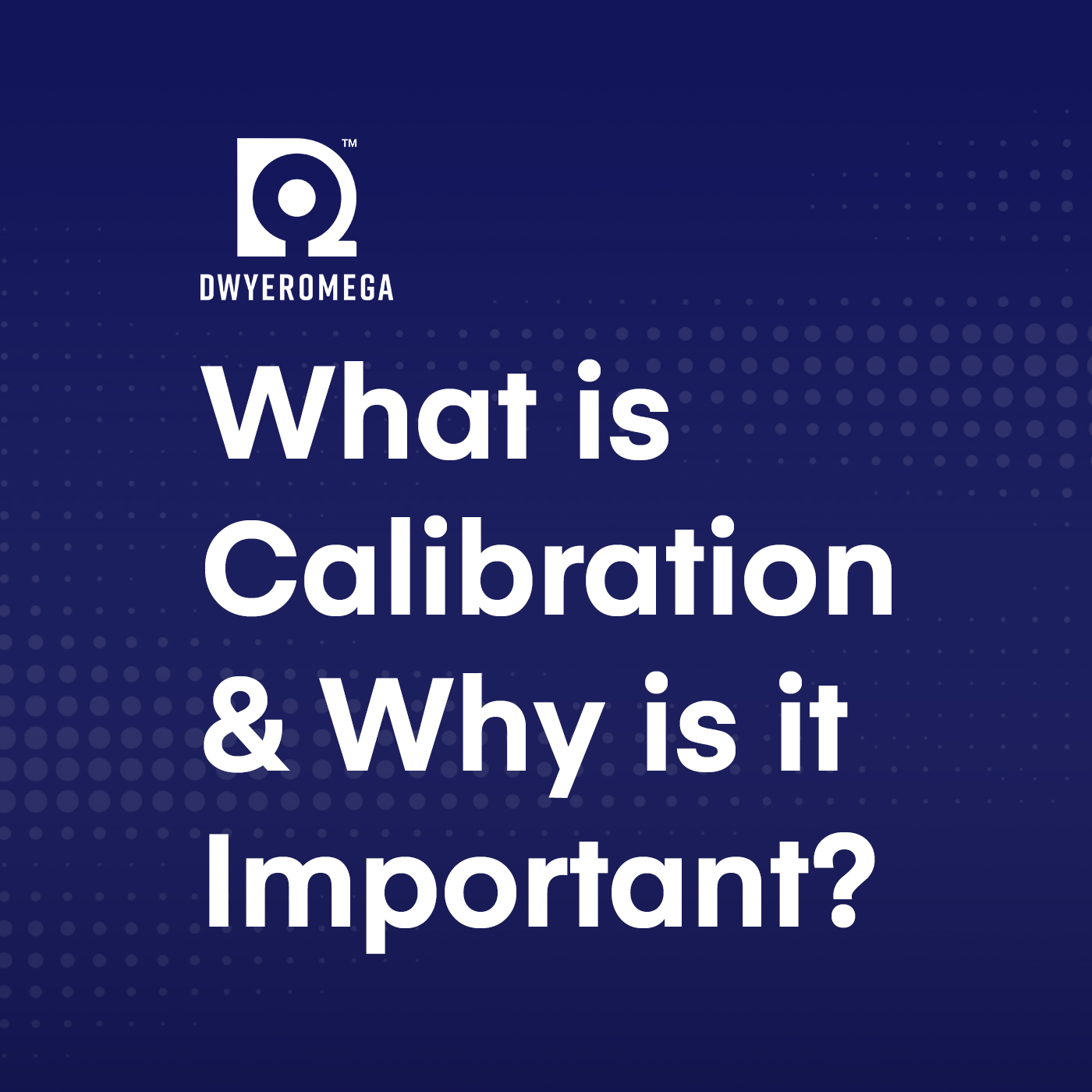 ™
DWYEROMEGA

What is Calibration & Why is it Important?